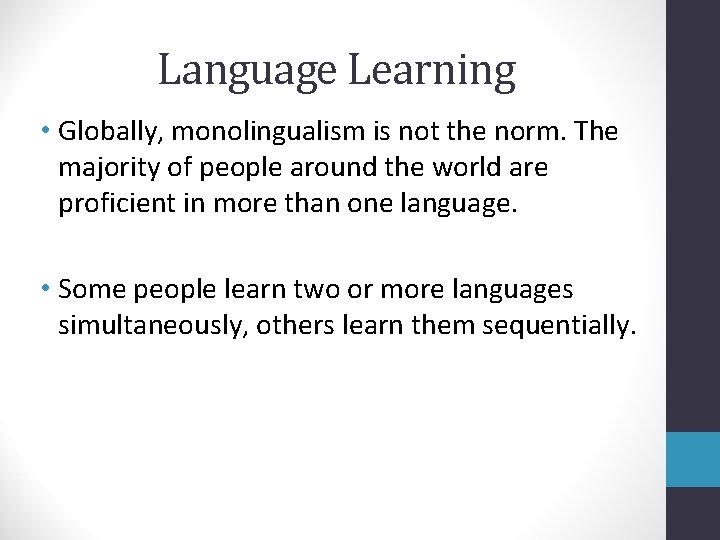 Language Learning

• Globally, monolingualism is not the norm. The majority of people around the world are proficient in more than one language.

• Some people learn two or more languages simultaneously, others learn them sequentially.